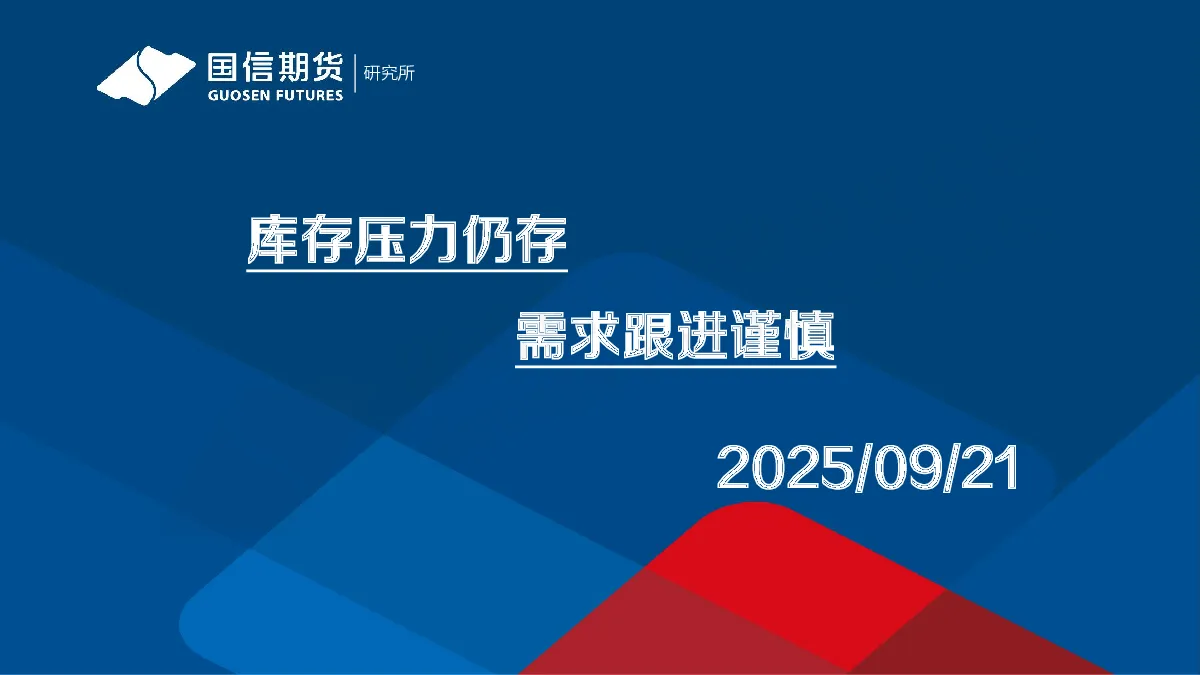 国信期货 GUOSEN FUTURES 研究所

库存压力仍存

需求跟进谨慎

2025/09/21